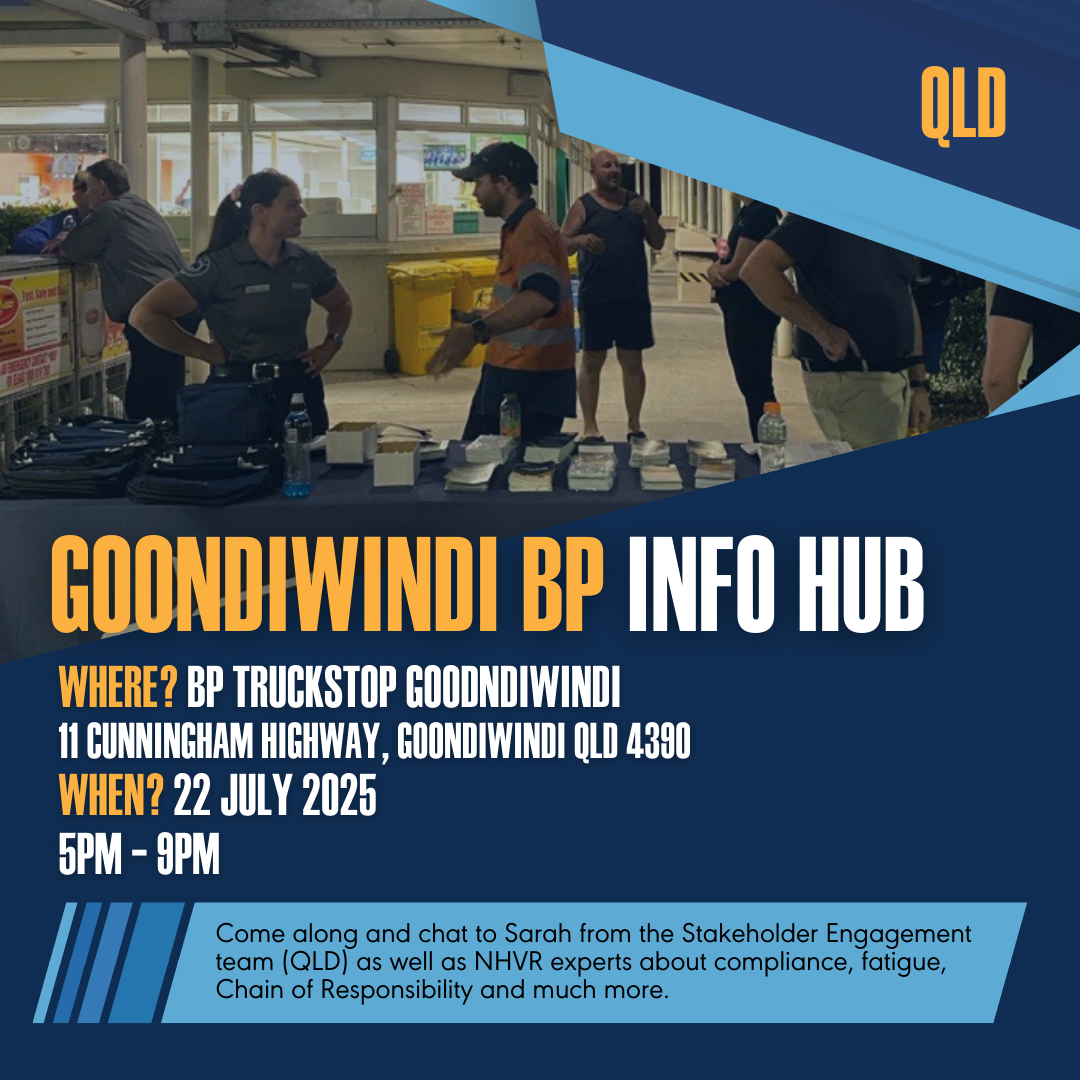 QLD

GOONDIWINDI BP INFO HUB

WHERE? BP TRUCKSTOP GOODNDIWINDI
11 CUNNINGHAM HIGHWAY, GOONDIWINDI QLD 4390
WHEN? 22 JULY 2025
5PM - 9PM

Come along and chat to Sarah from the Stakeholder Engagement team (QLD) as well as NHVR experts about compliance, fatigue, Chain of Responsibility and much more.